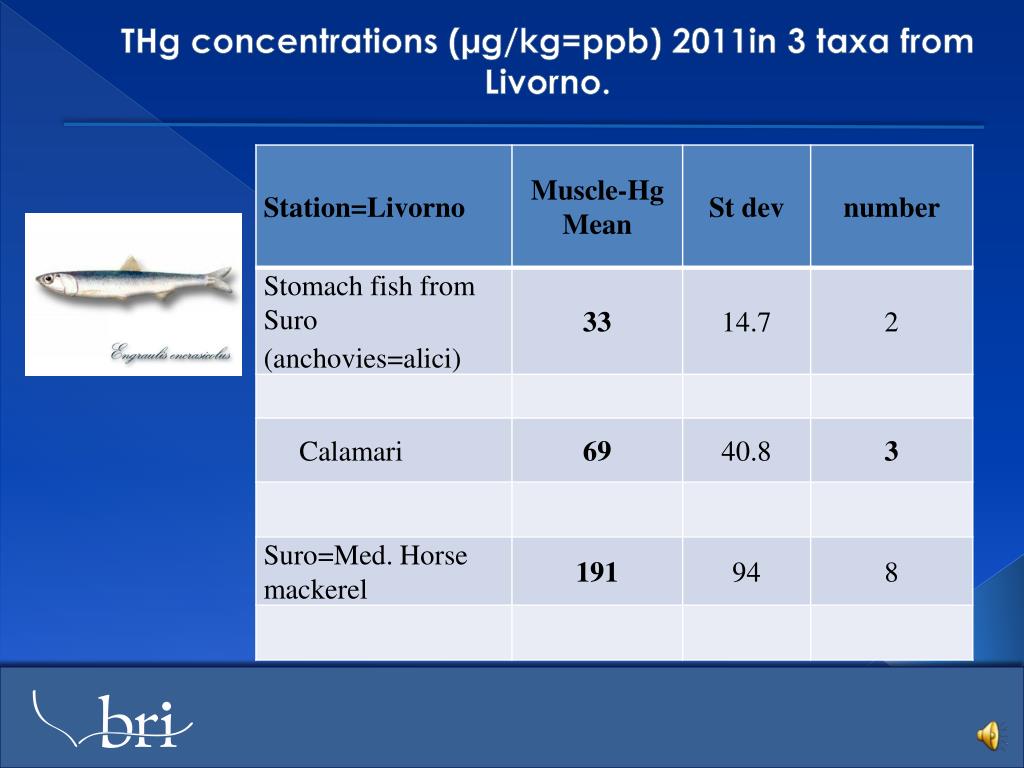 THg concentrations (µg/kg=ppb) 2011in 3 taxa from Livorno.

Engraulis encrasicolus

| Station=Livorno | Muscle-Hg Mean | St dev | number |
|---|---|---|---|
| Stomach fish from Suro (anchovies=alici) | 33 | 14.7 | 2 |
| | | | |
| Calamari | 69 | 40.8 | 3 |
| | | | |
| Suro=Med. Horse mackerel | 191 | 94 | 8 |
| | | | |

bri